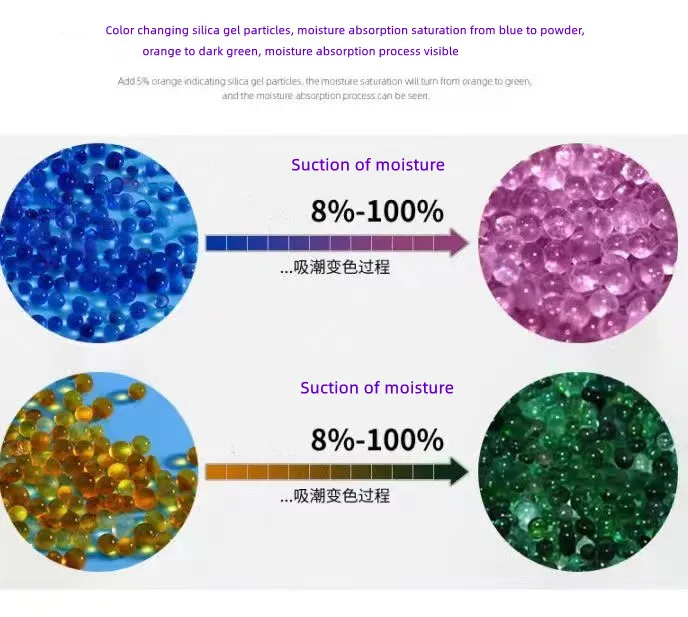 Color changing silica gel particles, moisture absorption saturation from blue to powder, orange to dark green, moisture absorption process visible

Add 5% orange indicating silica gel particles, the moisture saturation will turn from orange to green, and the moisture absorption process can be seen.

Suction of moisture

8%-100%

...吸潮变色过程

Suction of moisture

8%-100%

...吸潮变色过程